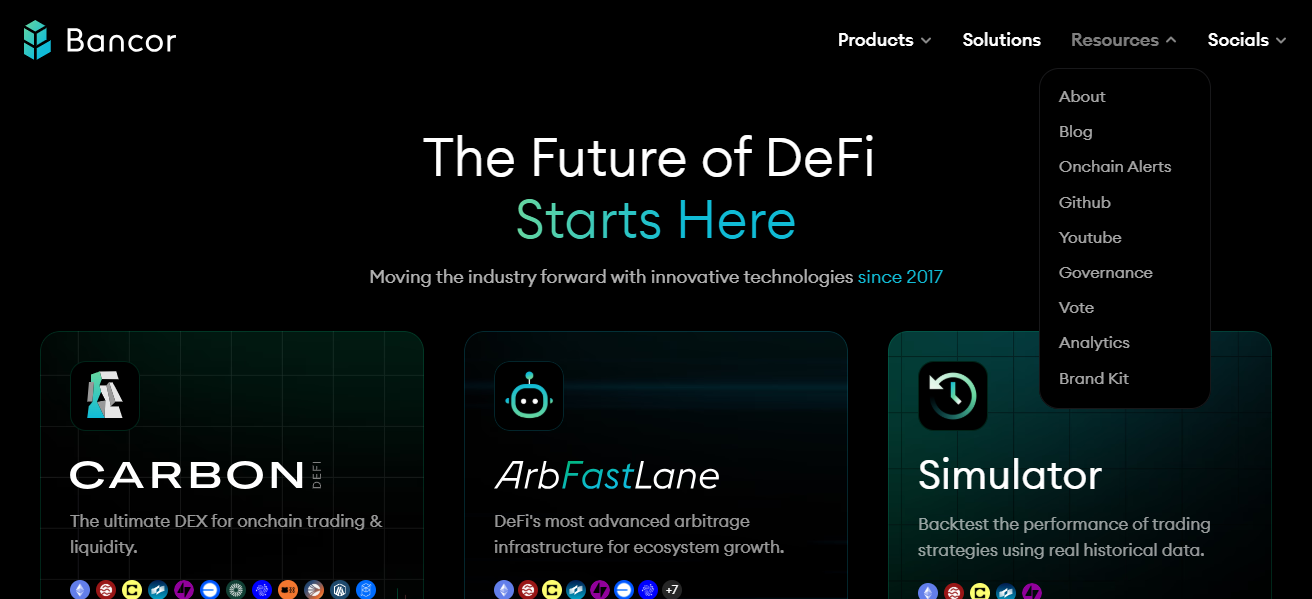 Bancor

Products Solutions Resources Socials

About
Blog
Onchain Alerts
Github
Youtube
Governance
Vote
Analytics
Brand Kit

The Future of DeFi
Starts Here

Moving the industry forward with innovative technologies since 2017

CARBON DEFI

The ultimate DEX for onchain trading & liquidity.

ArbFastLane

DeFi's most advanced arbitrage infrastructure for ecosystem growth.

+7

Simulator

Backtest the performance of trading strategies using real historical data.